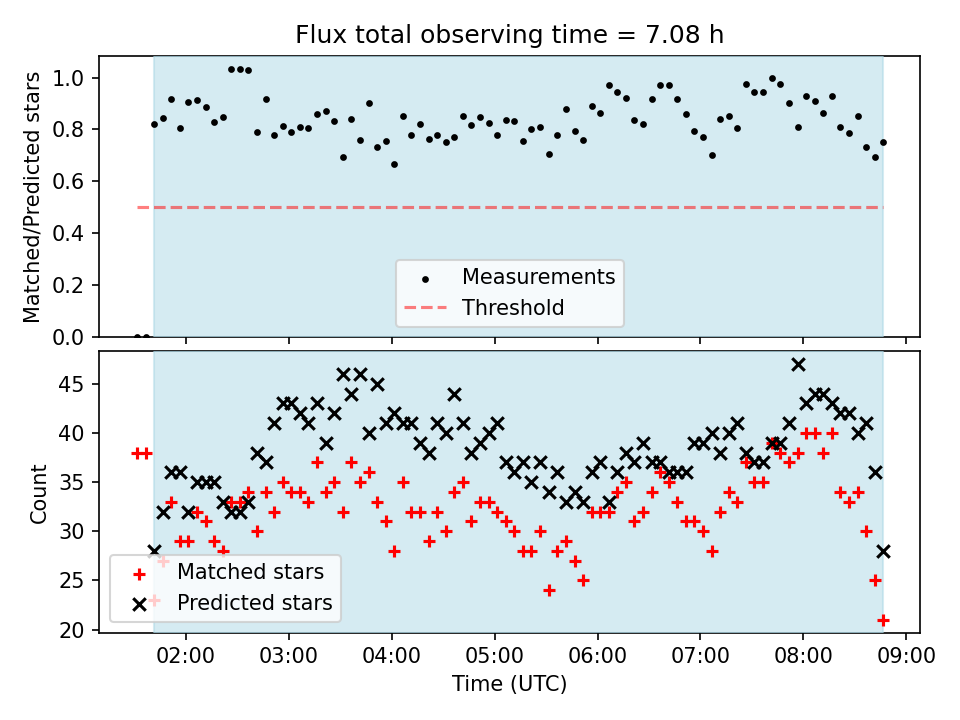 Flux total observing time = 7.08 h

Matched/Predicted stars

1.0
0.8
0.6
0.4
0.2
0.0

Measurements
Threshold

Count

45
40
35
30
25
20

Matched stars
Predicted stars

02:00
03:00
04:00
05:00
06:00
07:00
08:00
09:00

Time (UTC)